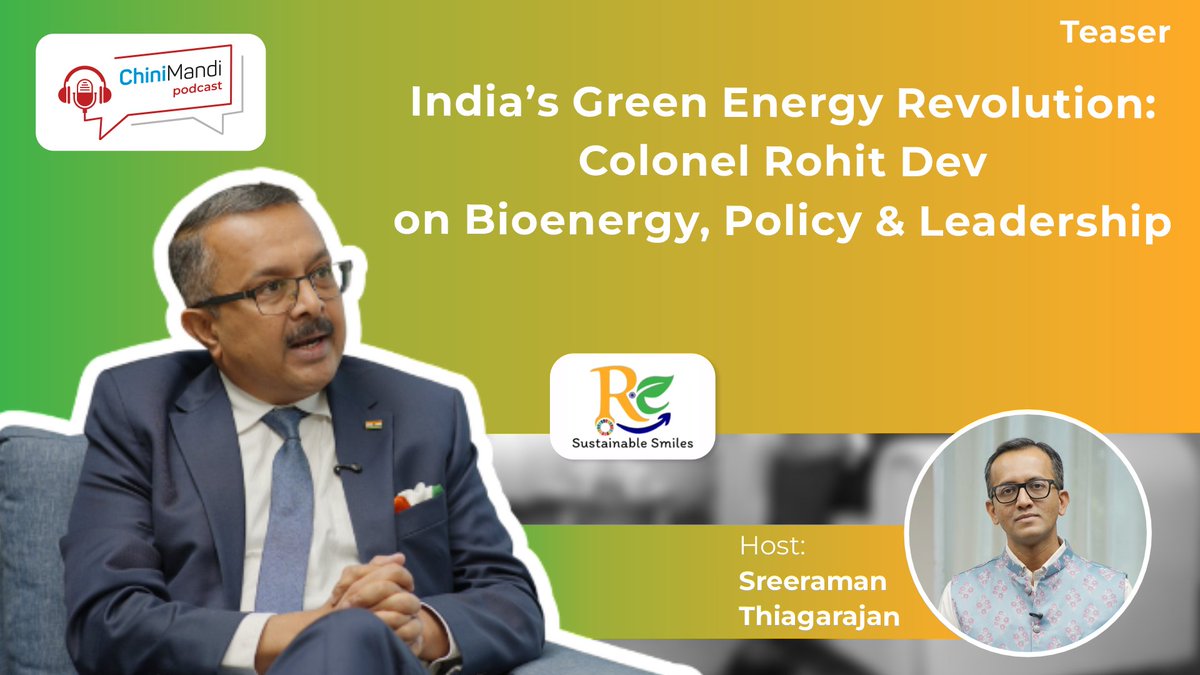 ChiniMandi
podcast

Teaser

India's Green Energy Revolution: Colonel Rohit Dev on Bioenergy, Policy & Leadership

Re
Sustainable Smiles

Host:
Sreeraman Thiagarajan